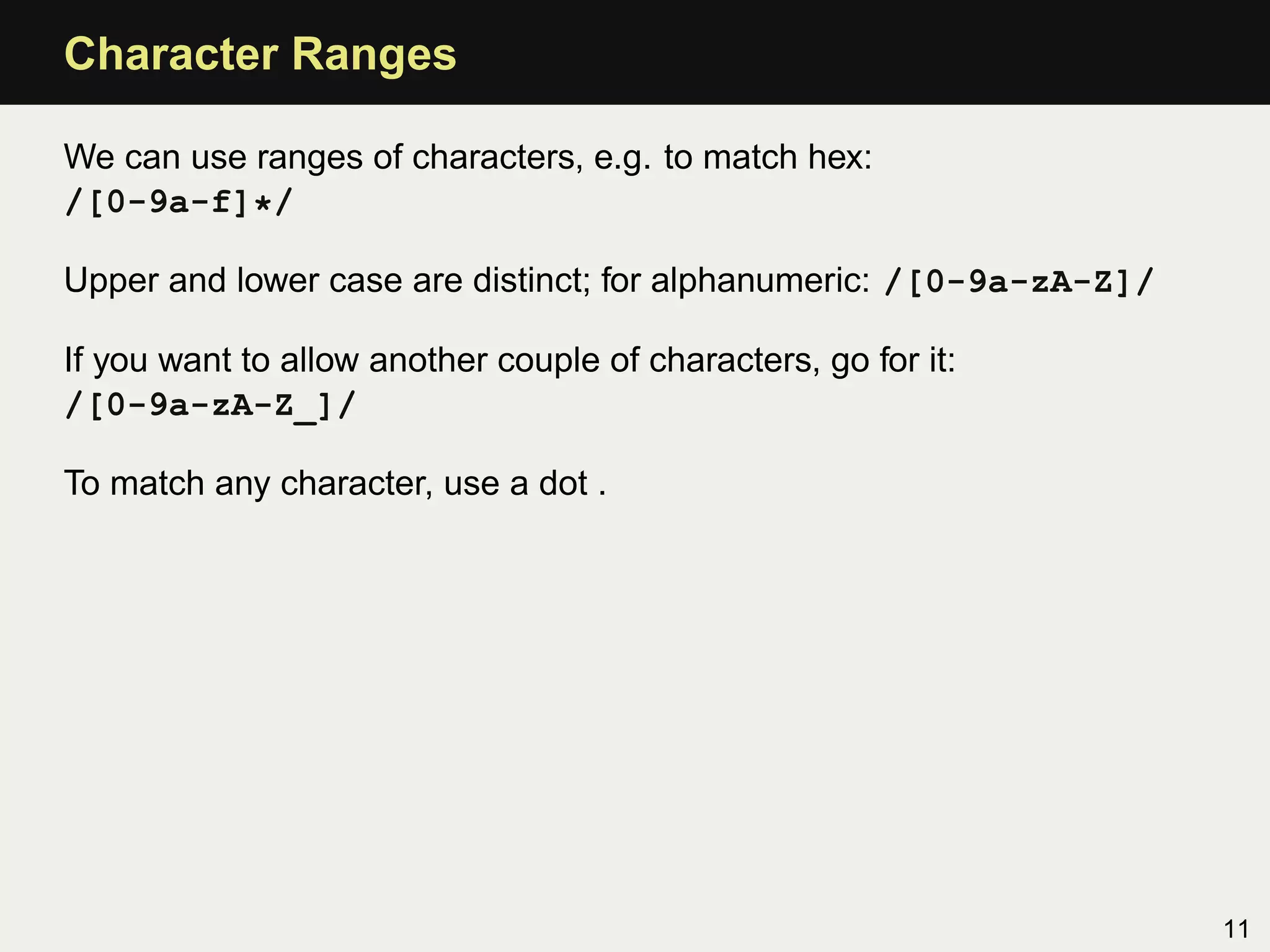 Character Ranges

We can use ranges of characters, e.g. to match hex:
/[0-9a-f]*/

Upper and lower case are distinct; for alphanumeric: /[0-9a-zA-Z]/

If you want to allow another couple of characters, go for it:
/[0-9a-zA-Z_]/

To match any character, use a dot .

11